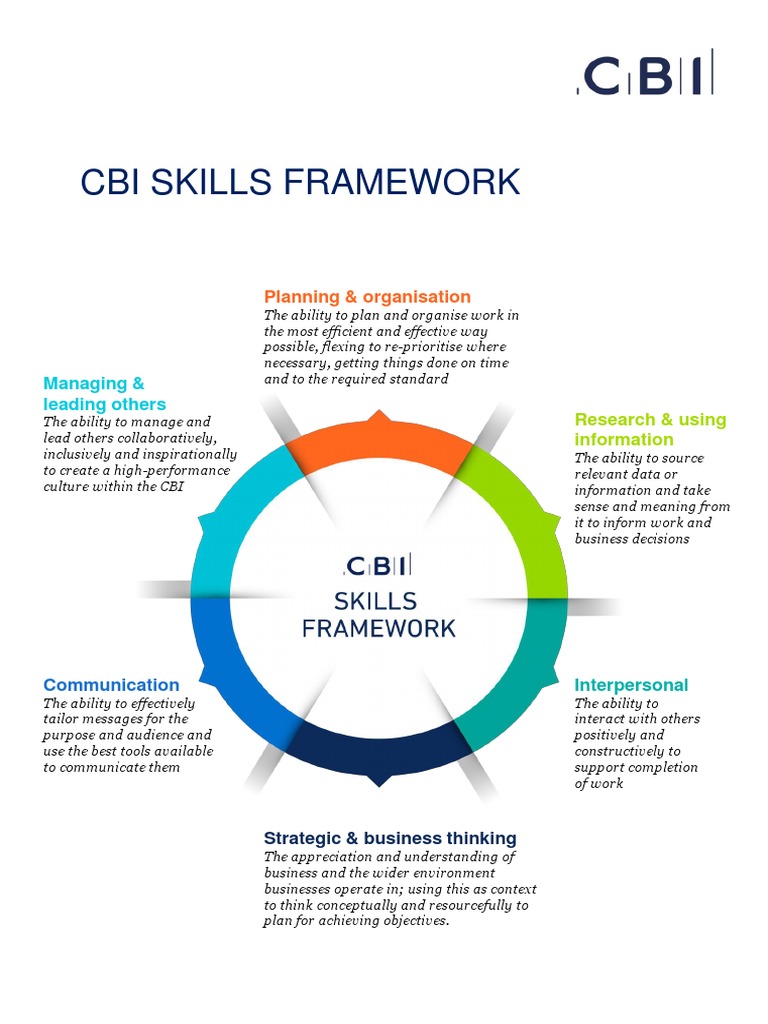 CBI

CBI SKILLS FRAMEWORK

Planning & organisation
The ability to plan and organise work in the most efficient and effective way possible, flexing to re-prioritise where necessary, getting things done on time and to the required standard

Managing & leading others
The ability to manage and lead others collaboratively, inclusively and inspirationally to create a high-performance culture within the CBI

Research & using information
The ability to source relevant data or information and take sense and meaning from it to inform work and business decisions

CBI
SKILLS FRAMEWORK

Communication
The ability to effectively tailor messages for the purpose and audience and use the best tools available to communicate them

Interpersonal
The ability to interact with others positively and constructively to support completion of work

Strategic & business thinking
The appreciation and understanding of business and the wider environment businesses operate in; using this as context to think conceptually and resourcefully to plan for achieving objectives.